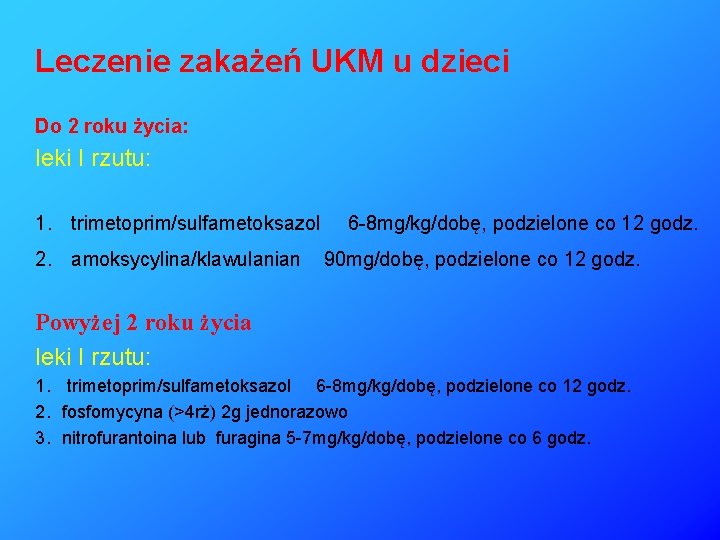 Leczenie zakażeń UKM u dzieci

Do 2 roku życia:
leki I rzutu:

1. trimetoprim/sulfametoksazol 6-8mg/kg/dobę, podzielone co 12 godz.
2. amoksycylina/klawulanian 90mg/dobę, podzielone co 12 godz.

Powyżej 2 roku życia
leki I rzutu:
1. trimetoprim/sulfametoksazol 6-8mg/kg/dobę, podzielone co 12 godz.
2. fosfomycyna (>4rż) 2g jednorazowo
3. nitrofurantoina lub furagina 5-7mg/kg/dobę, podzielone co 6 godz.